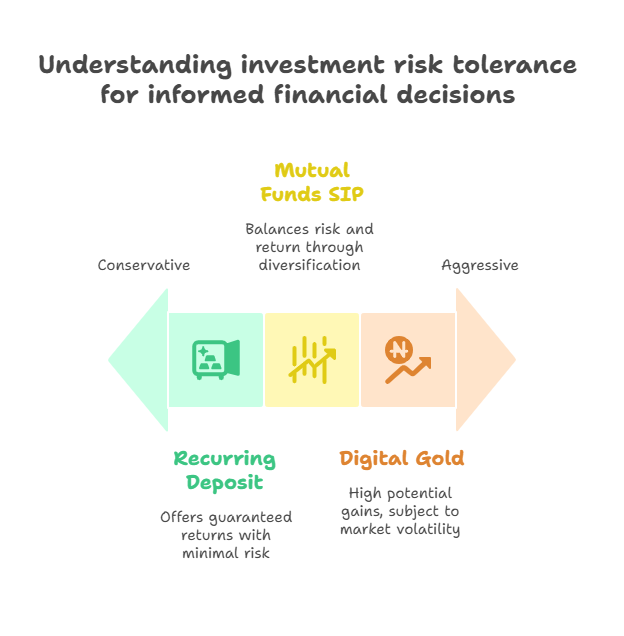 Understanding investment risk tolerance for informed financial decisions

Mutual Funds SIP

Balances risk and return through diversification

Conservative

Aggressive

Recurring Deposit

Offers guaranteed returns with minimal risk

Digital Gold

High potential gains, subject to market volatility